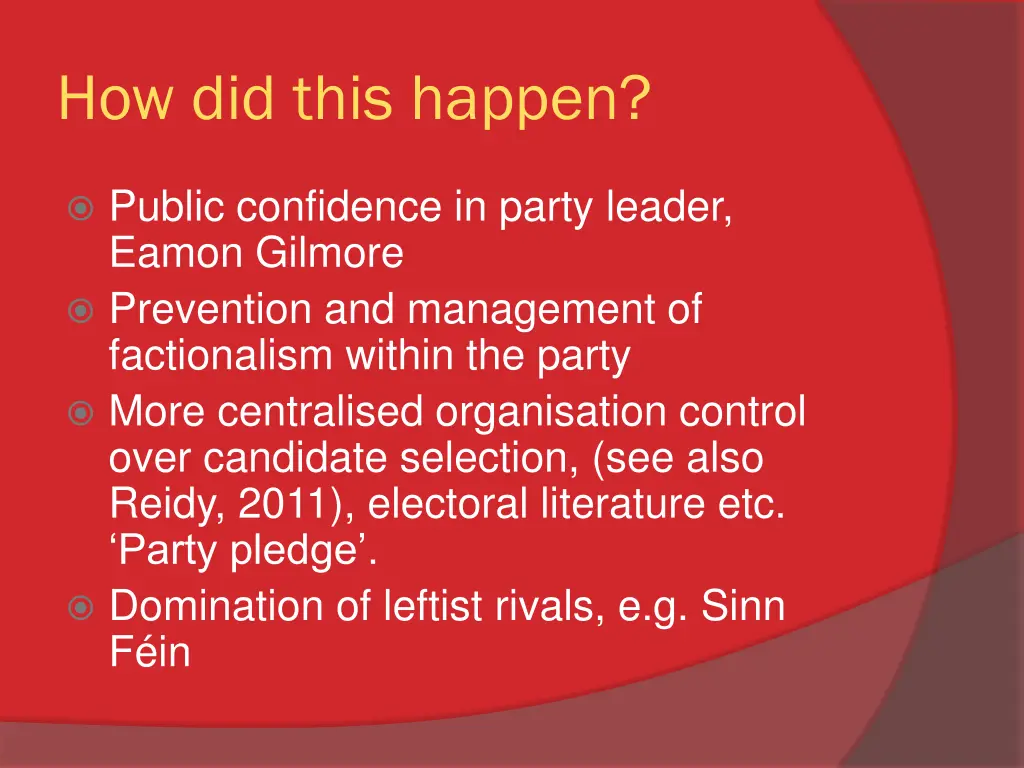 How did this happen?

Public confidence in party leader, Eamon Gilmore

Prevention and management of factionalism within the party

More centralised organisation control over candidate selection, (see also Reidy, 2011), electoral literature etc. ‘Party pledge’.

Domination of leftist rivals, e.g. Sinn Féin